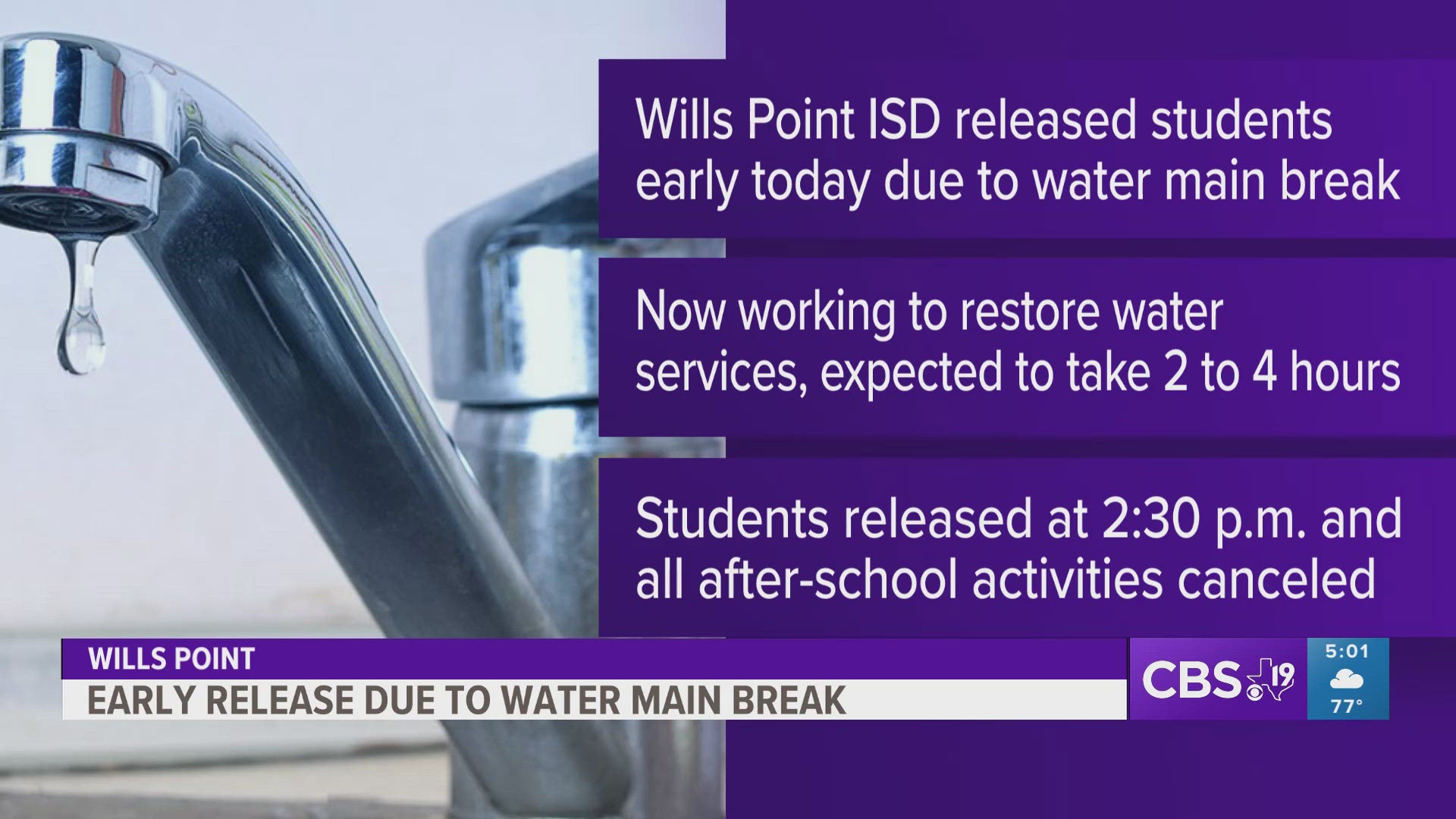 Wills Point ISD released students early today due to water main break

Now working to restore water services, expected to take 2 to 4 hours

Students released at 2:30 p.m. and all after-school activities canceled

WILLS POINT
EARLY RELEASE DUE TO WATER MAIN BREAK

CBS 19

5:01
77°